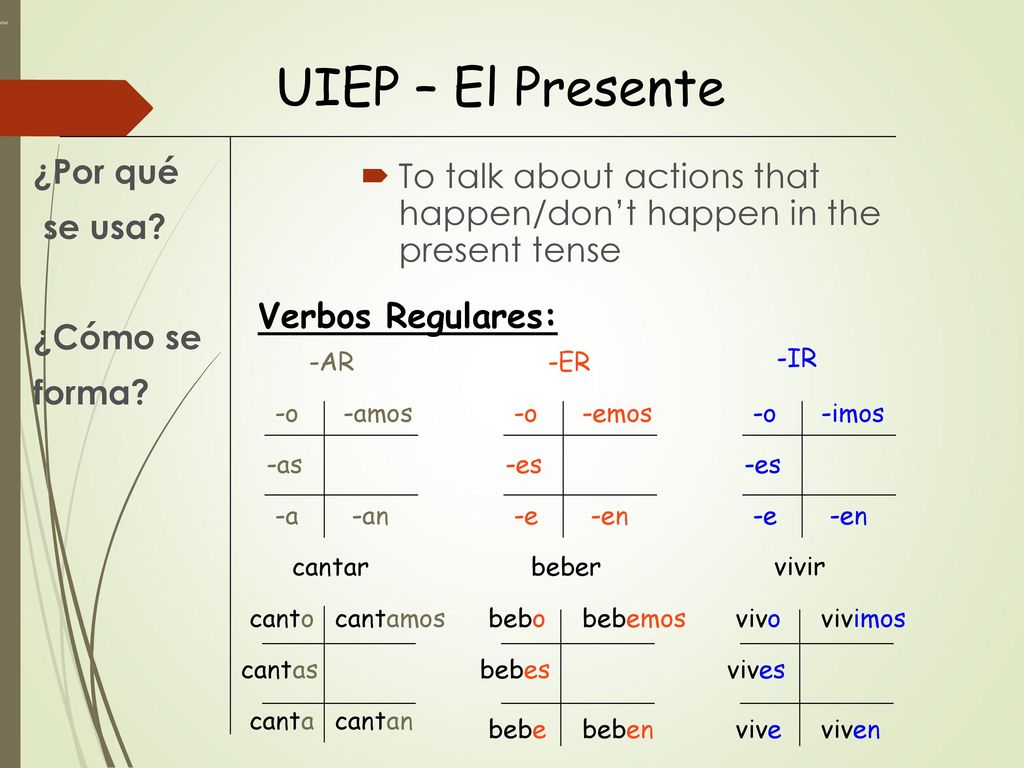 UIEP – El Presente

¿Por qué se usa?

¿Cómo se forma?

To talk about actions that happen/don't happen in the present tense

Verbos Regulares:

-AR

| -o | -amos |
|---|---|
| -as | |
| -a | -an |

cantar

| canto | cantamos |
|---|---|
| cantas | |
| canta | cantan |

-ER

| -o | -emos |
|---|---|
| -es | |
| -e | -en |

beber

| bebo | bebemos |
|---|---|
| bebes | |
| bebe | beben |

-IR

| -o | -imos |
|---|---|
| -es | |
| -e | -en |

vivir

| vivo | vivimos |
|---|---|
| vives | |
| vive | viven |